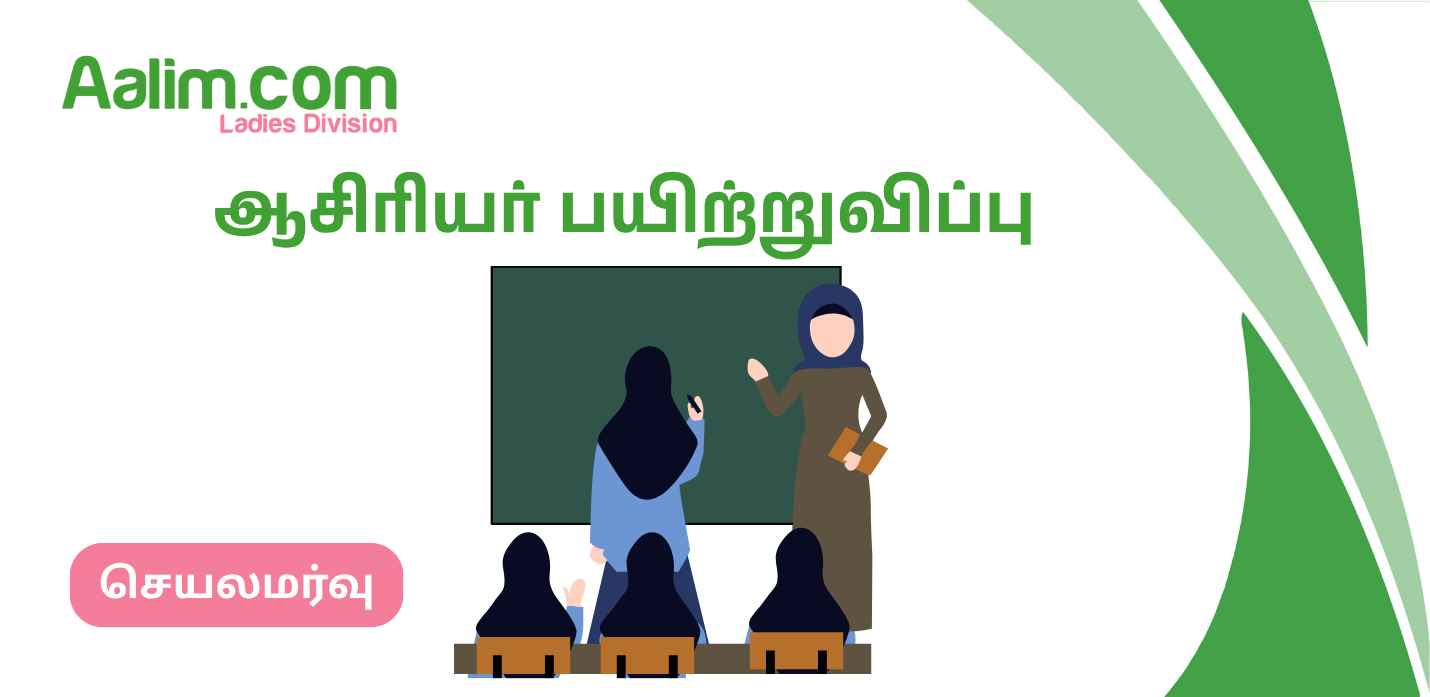 Aalim.com
Ladies Division

ஆசிரியர் பயிற்றுவிப்பு

செயலமர்வு